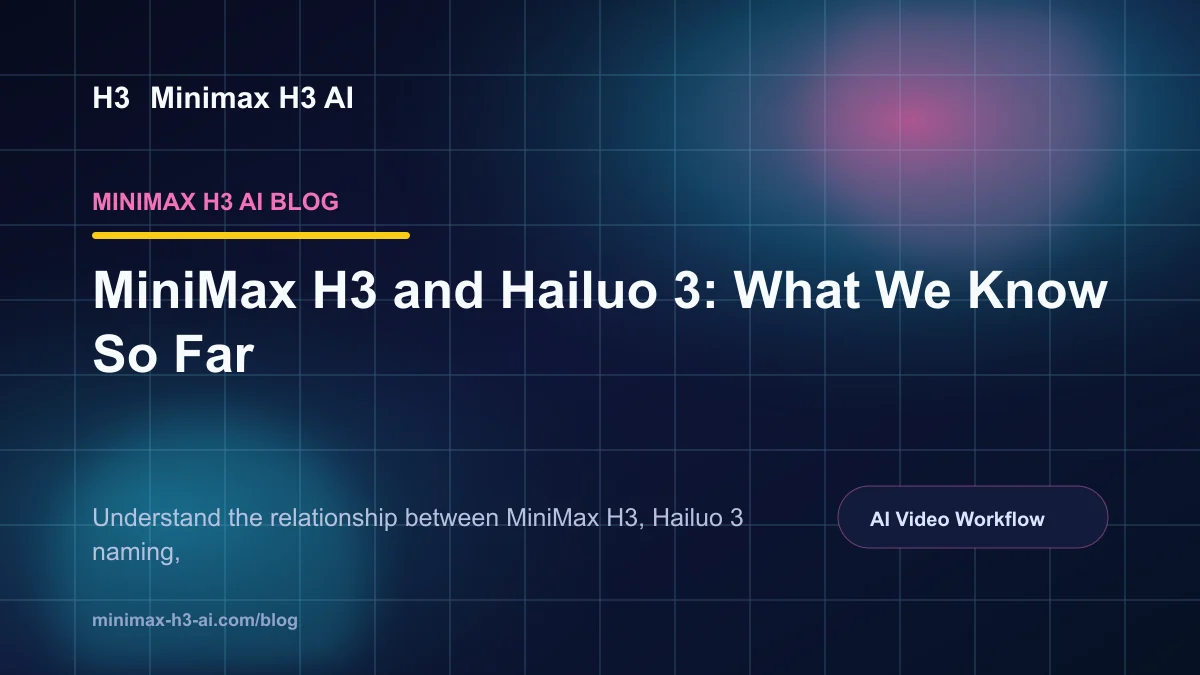 H3 Minimax H3 AI

MINIMAX H3 AI BLOG

MiniMax H3 and Hailuo 3: What We Know So Far

Understand the relationship between MiniMax H3, Hailuo 3 naming,

AI Video Workflow

minimax-h3-ai.com/blog